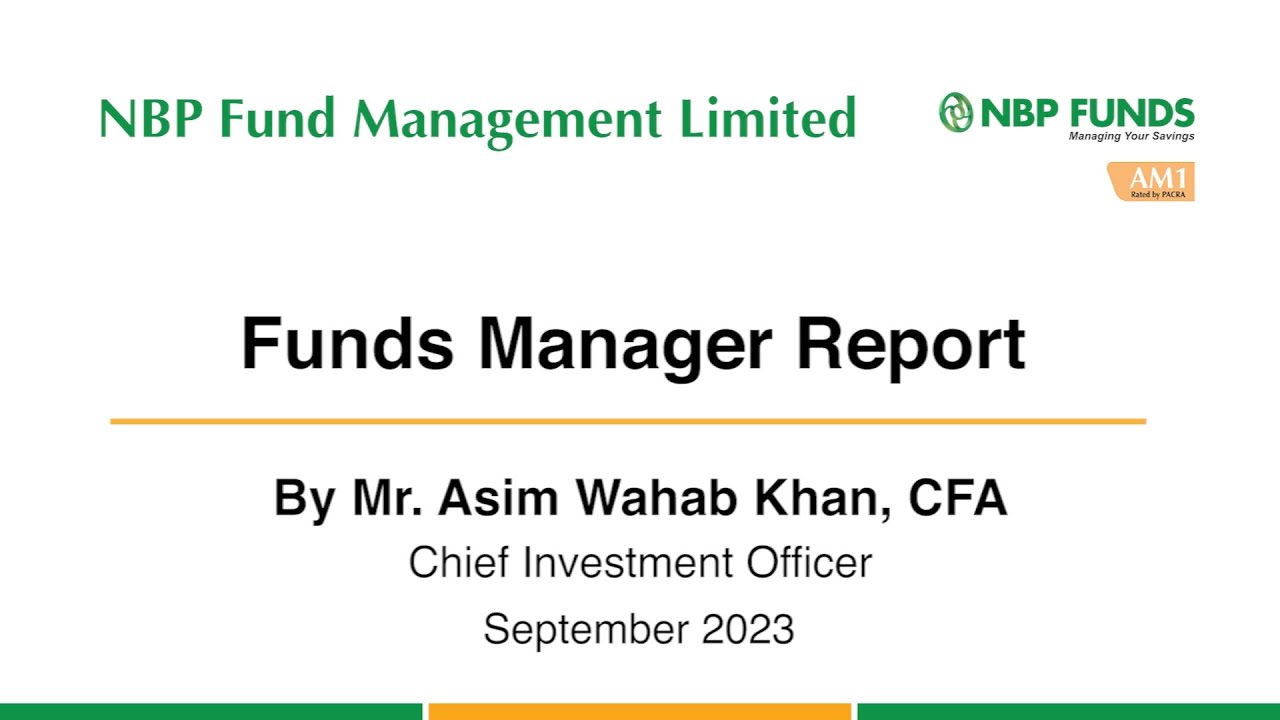 NBP Fund Management Limited

NBP FUNDS
Managing Your Savings

AM1
Rated by PACRA

Funds Manager Report

By Mr. Asim Wahab Khan, CFA
Chief Investment Officer
September 2023